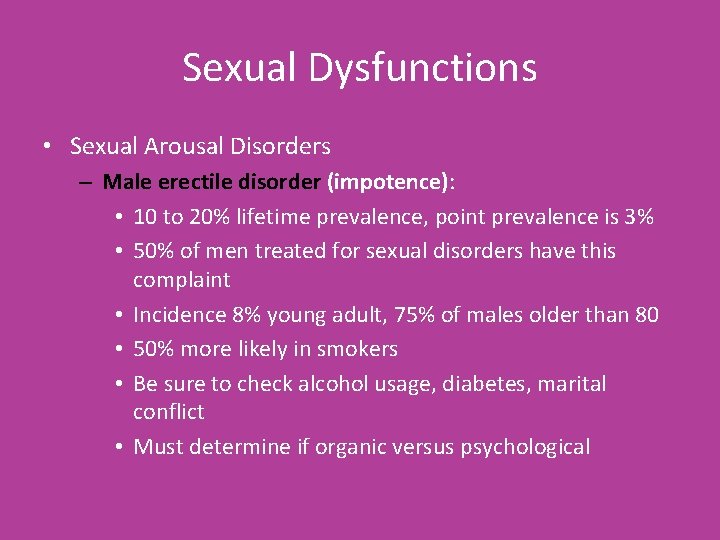 Sexual Dysfunctions

• Sexual Arousal Disorders

– Male erectile disorder (impotence):

• 10 to 20% lifetime prevalence, point prevalence is 3%

• 50% of men treated for sexual disorders have this complaint

• Incidence 8% young adult, 75% of males older than 80

• 50% more likely in smokers

• Be sure to check alcohol usage, diabetes, marital conflict

• Must determine if organic versus psychological